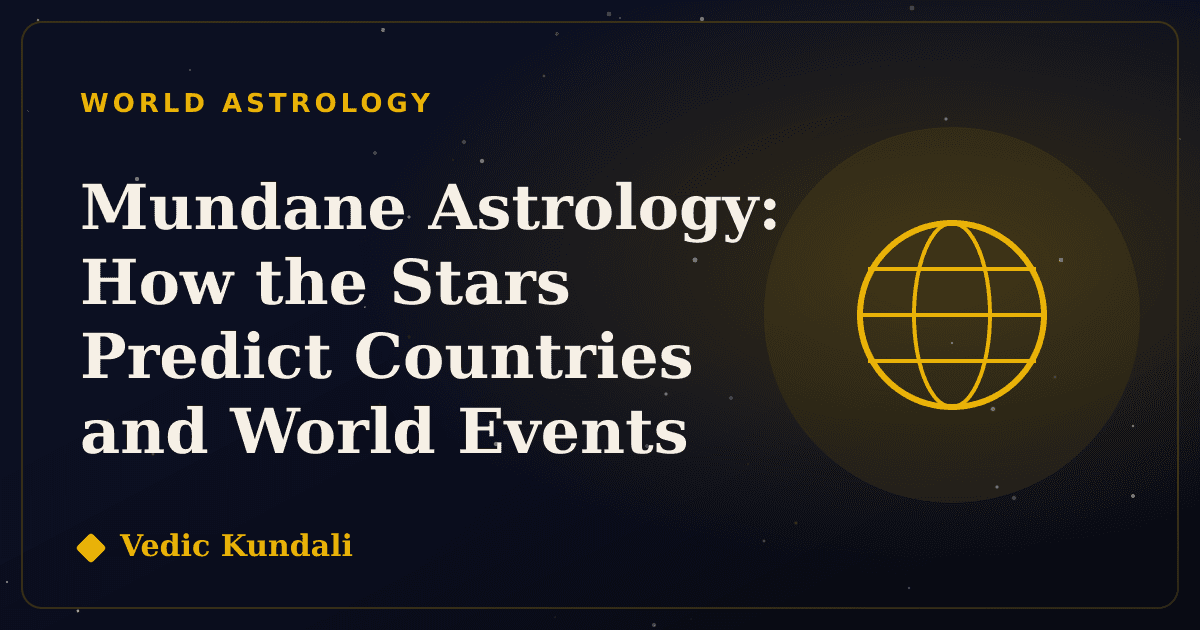 WORLD ASTROLOGY

Mundane Astrology: How the Stars Predict Countries and World Events

Vedic Kundali